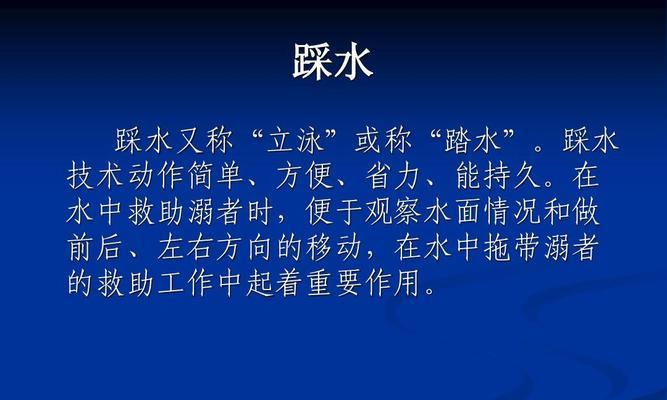 踩水

踩水又称“立泳”或称“踏水”。踩水技术动作简单、方便、省力、能持久。在水中救助溺者时，便于观察水面情况和做前后、左右方向的移动，在水中拖带溺者的救助工作中起着重要作用。